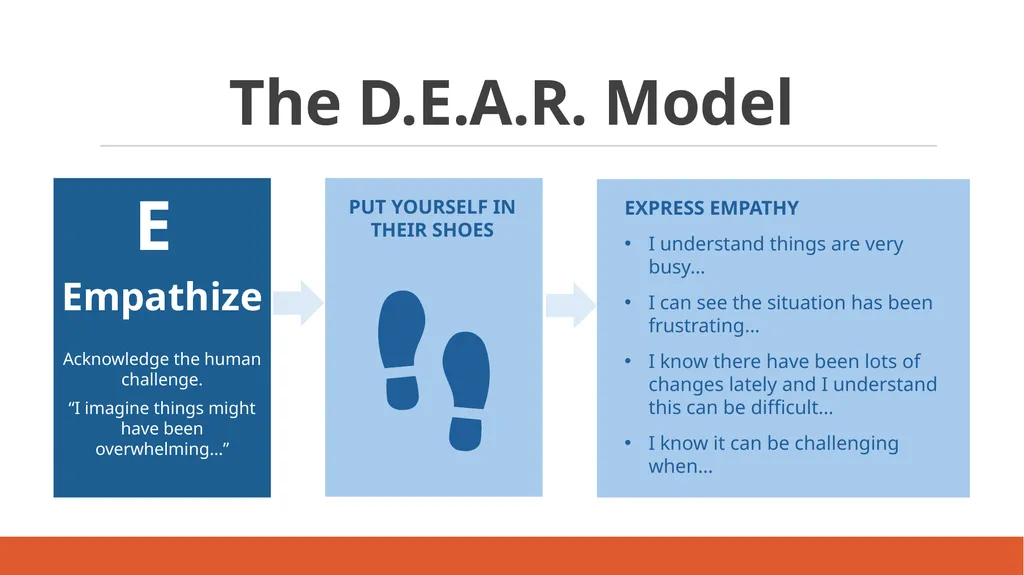 The D.E.A.R. Model

E

Empathize

Acknowledge the human challenge.

“I imagine things might have been overwhelming…”

PUT YOURSELF IN THEIR SHOES

EXPRESS EMPATHY

• I understand things are very busy…

• I can see the situation has been frustrating…

• I know there have been lots of changes lately and I understand this can be difficult…

• I know it can be challenging when…